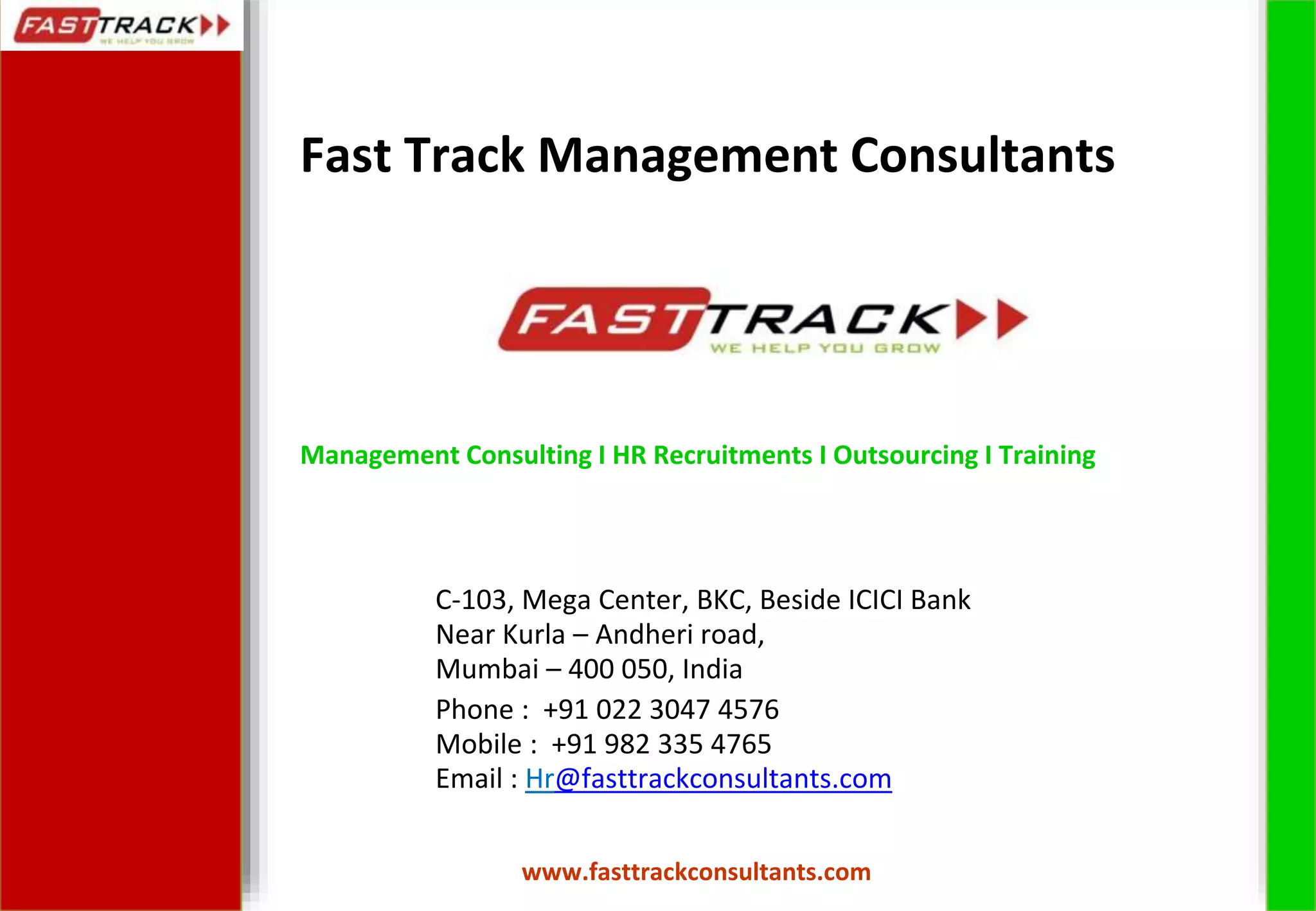 FASTTRACK
WE HELP YOU GROW

Fast Track Management Consultants

FASTTRACK
WE HELP YOU GROW

Management Consulting I HR Recruitments I Outsourcing I Training

C-103, Mega Center, BKC, Beside ICICI Bank
Near Kurla – Andheri road,
Mumbai – 400 050, India
Phone : +91 022 3047 4576
Mobile : +91 982 335 4765
Email : Hr@fasttrackconsultants.com

www.fasttrackconsultants.com